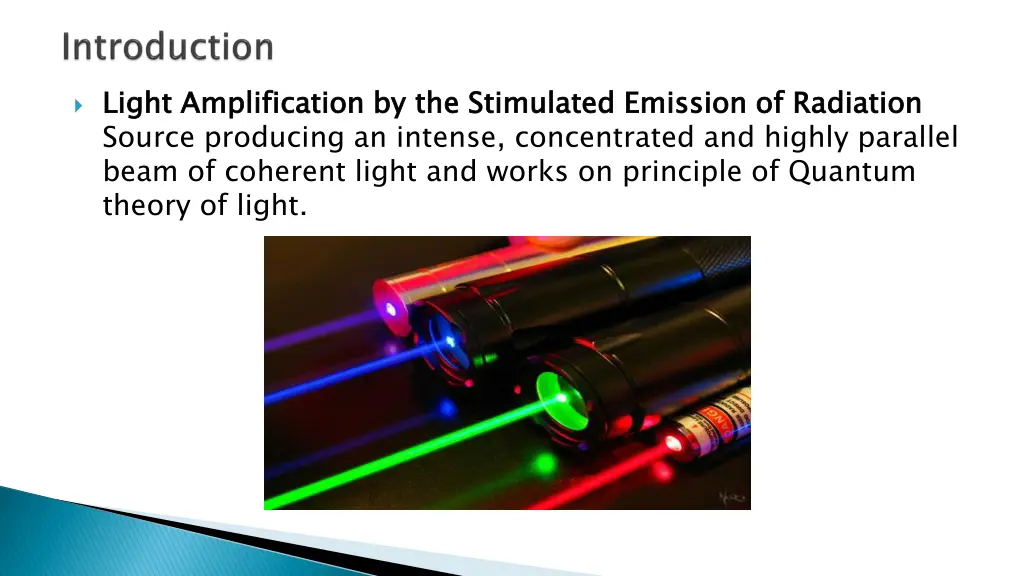 Introduction

Light Amplification by the Stimulated Emission of Radiation Source producing an intense, concentrated and highly parallel beam of coherent light and works on principle of Quantum theory of light.